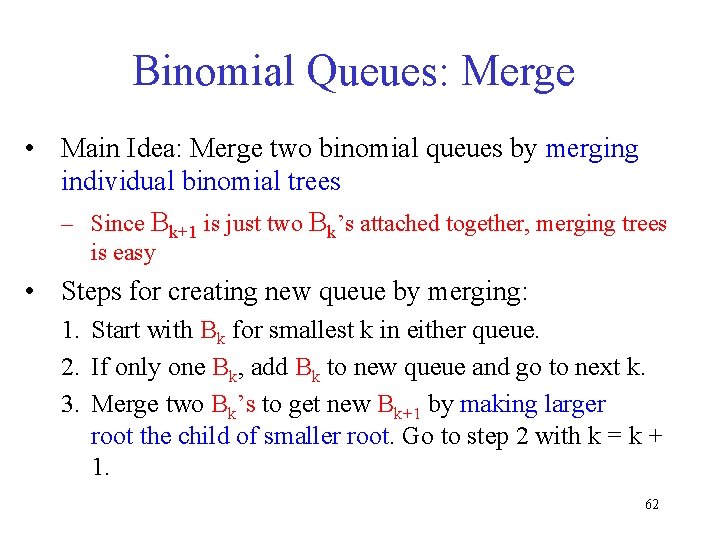 Binomial Queues: Merge

• Main Idea: Merge two binomial queues by merging individual binomial trees

– Since $B_{k+1}$ is just two $B_k$'s attached together, merging trees is easy

• Steps for creating new queue by merging:

1. Start with $B_k$ for smallest k in either queue.

2. If only one $B_k$, add $B_k$ to new queue and go to next k.

3. Merge two $B_k$'s to get new $B_{k+1}$ by making larger root the child of smaller root. Go to step 2 with k = k + 1.

62